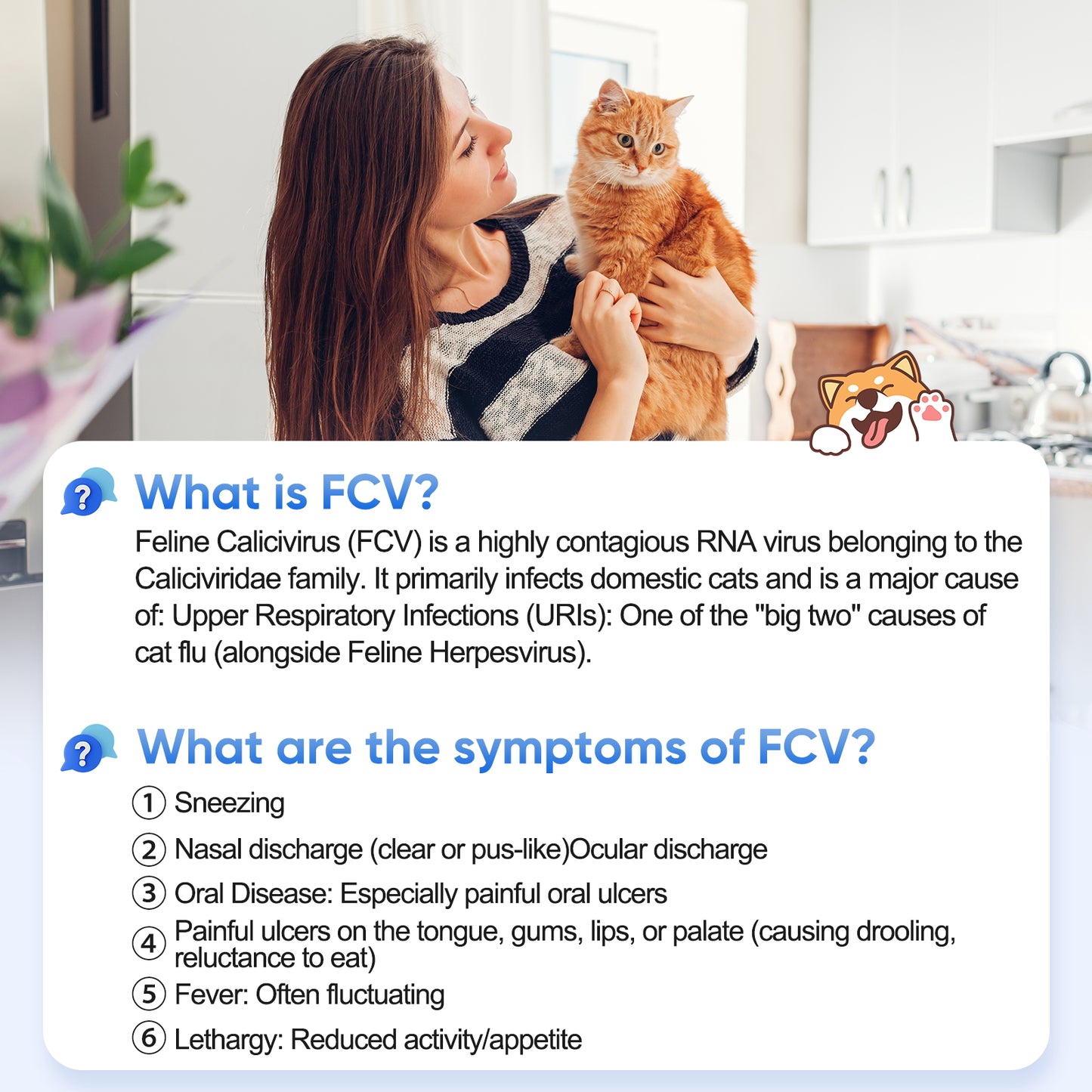 What is FCV?

Feline Calicivirus (FCV) is a highly contagious RNA virus belonging to the Caliciviridae family. It primarily infects domestic cats and is a major cause of: Upper Respiratory Infections (URIs): One of the "big two" causes of cat flu (alongside Feline Herpesvirus).

What are the symptoms of FCV?

① Sneezing
② Nasal discharge (clear or pus-like)Ocular discharge
③ Oral Disease: Especially painful oral ulcers
④ Painful ulcers on the tongue, gums, lips, or palate (causing drooling, reluctance to eat)
⑤ Fever: Often fluctuating
⑥ Lethargy: Reduced activity/appetite